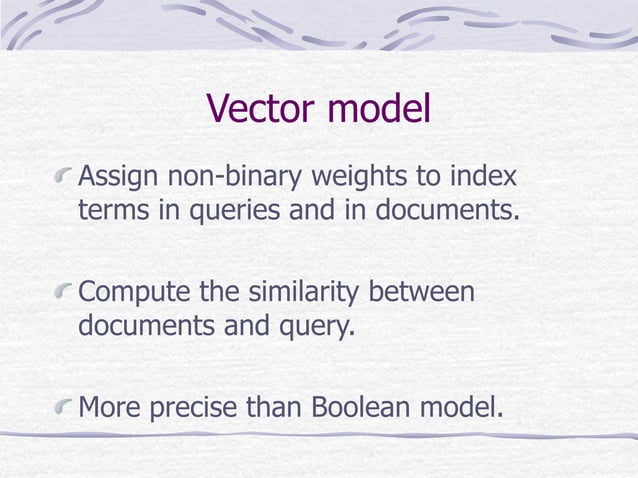 Vector model

Assign non-binary weights to index terms in queries and in documents.

Compute the similarity between documents and query.

More precise than Boolean model.